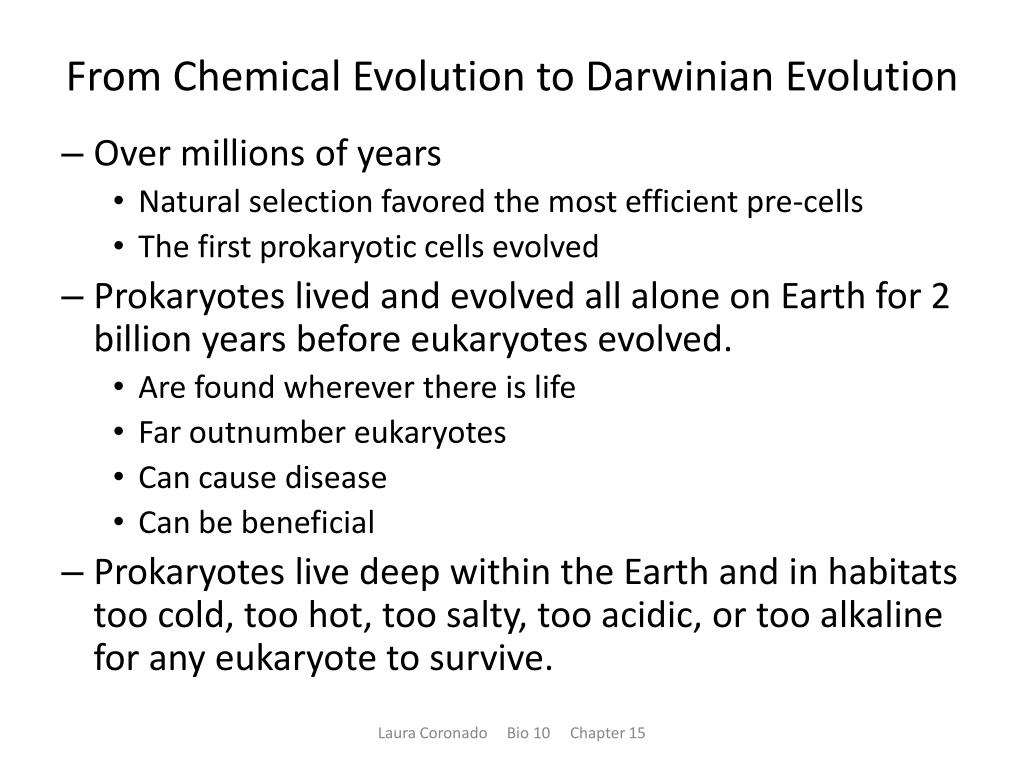 From Chemical Evolution to Darwinian Evolution

– Over millions of years
• Natural selection favored the most efficient pre-cells
• The first prokaryotic cells evolved
– Prokaryotes lived and evolved all alone on Earth for 2 billion years before eukaryotes evolved.
• Are found wherever there is life
• Far outnumber eukaryotes
• Can cause disease
• Can be beneficial
– Prokaryotes live deep within the Earth and in habitats too cold, too hot, too salty, too acidic, or too alkaline for any eukaryote to survive.

Laura Coronado Bio 10 Chapter 15